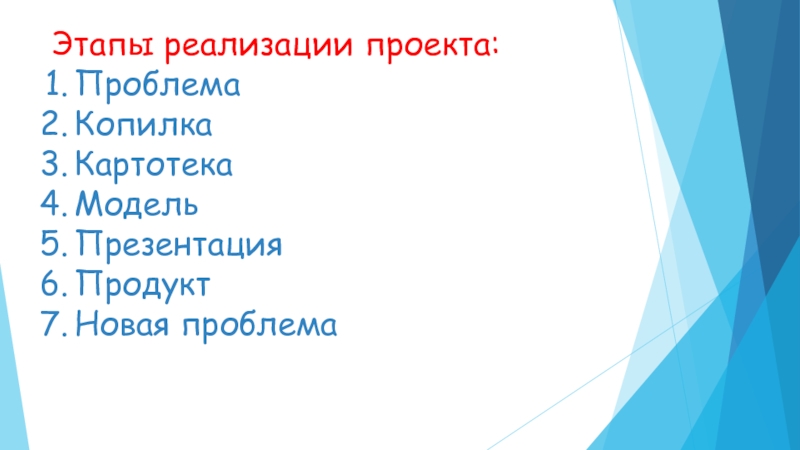 Этапы реализации проекта:
1. Проблема
2. Копилка
3. Картотека
4. Модель
5. Презентация
6. Продукт
7. Новая проблема